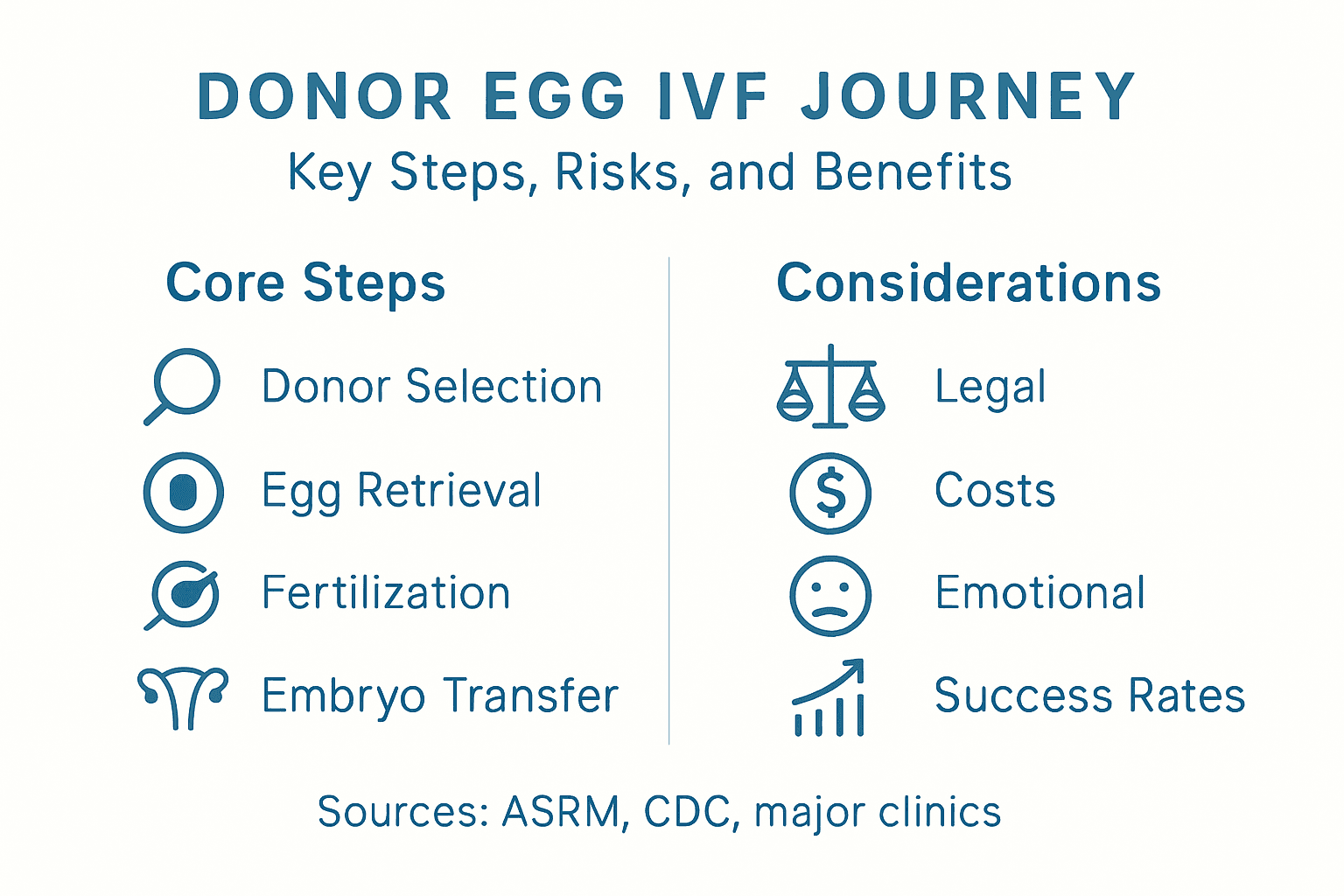 DONOR EGG IVF JOURNEY
Key Steps, Risks, and Benefits

Core Steps

Donor Selection

Egg Retrieval

Fertilization

Embryo Transfer

Considerations

Legal

$

Costs

Emotional

Success Rates

Sources: ASRM, CDC, major clinics